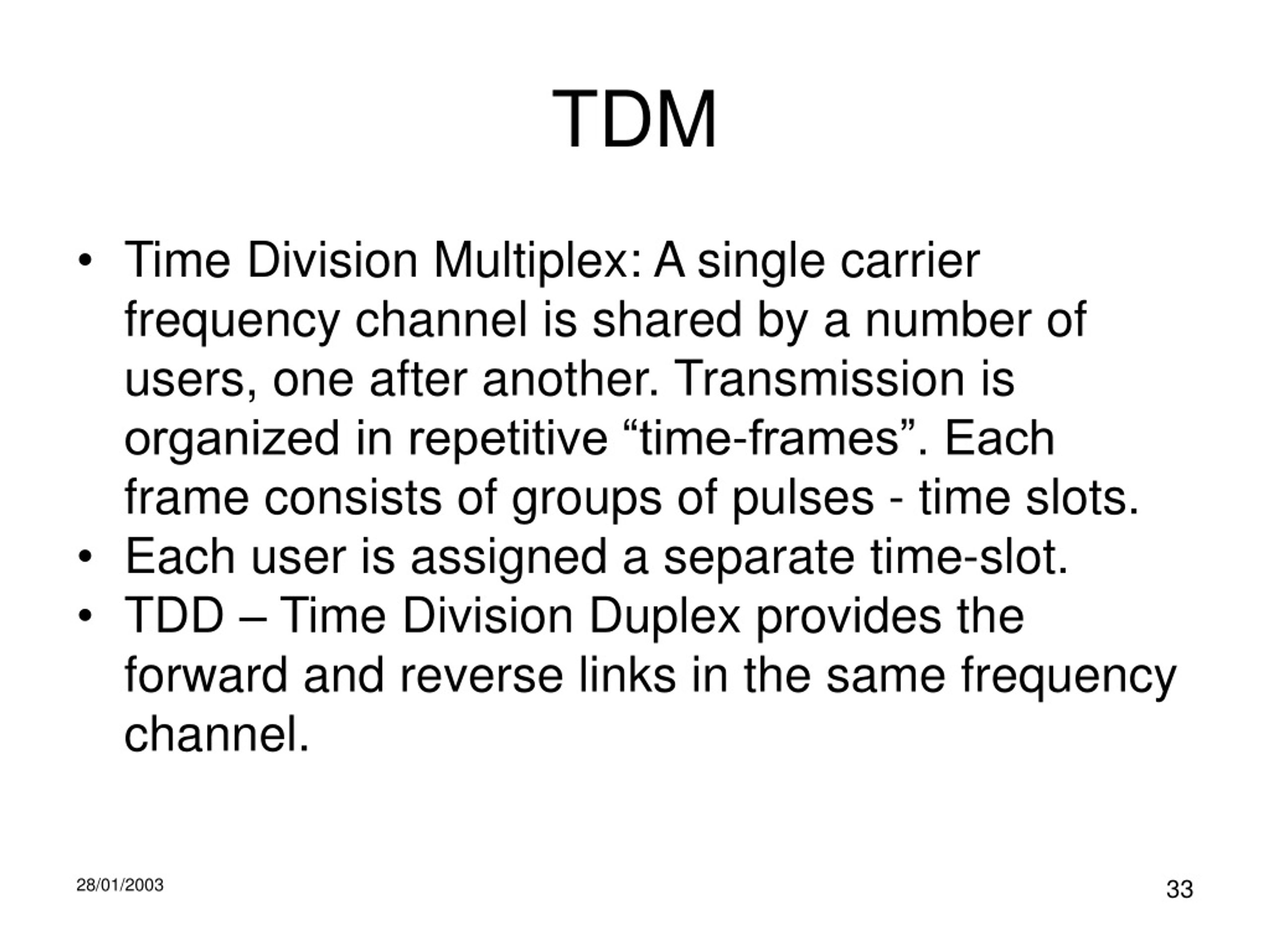 TDM

• Time Division Multiplex: A single carrier frequency channel is shared by a number of users, one after another. Transmission is organized in repetitive “time-frames”. Each frame consists of groups of pulses - time slots.
• Each user is assigned a separate time-slot.
• TDD – Time Division Duplex provides the forward and reverse links in the same frequency channel.

28/01/2003

33